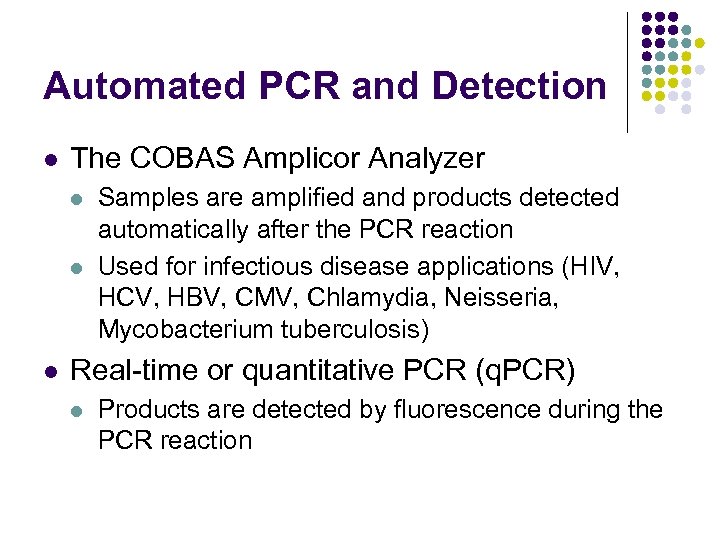 Automated PCR and Detection

- The COBAS Amplicor Analyzer
  - Samples are amplified and products detected automatically after the PCR reaction
  - Used for infectious disease applications (HIV, HCV, HBV, CMV, Chlamydia, Neisseria, Mycobacterium tuberculosis)
- Real-time or quantitative PCR (qPCR)
  - Products are detected by fluorescence during the PCR reaction